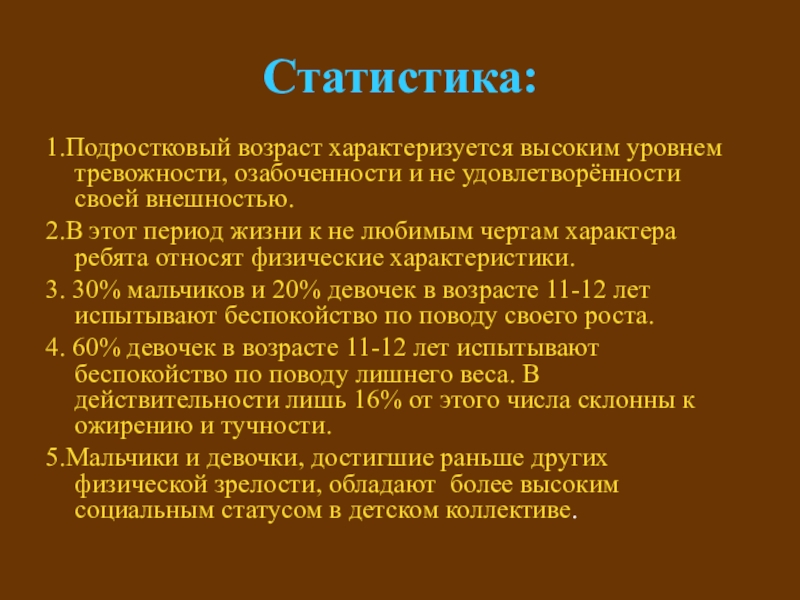 Статистика:

1.Подростковый возраст характеризуется высоким уровнем тревожности, озабоченности и не удовлетворённости своей внешностью.

2.В этот период жизни к не любимым чертам характера ребята относят физические характеристики.

3. 30% мальчиков и 20% девочек в возрасте 11-12 лет испытывают беспокойство по поводу своего роста.

4. 60% девочек в возрасте 11-12 лет испытывают беспокойство по поводу лишнего веса. В действительности лишь 16% от этого числа склонны к ожирению и тучности.

5.Мальчики и девочки, достигшие раньше других физической зрелости, обладают более высоким социальным статусом в детском коллективе.